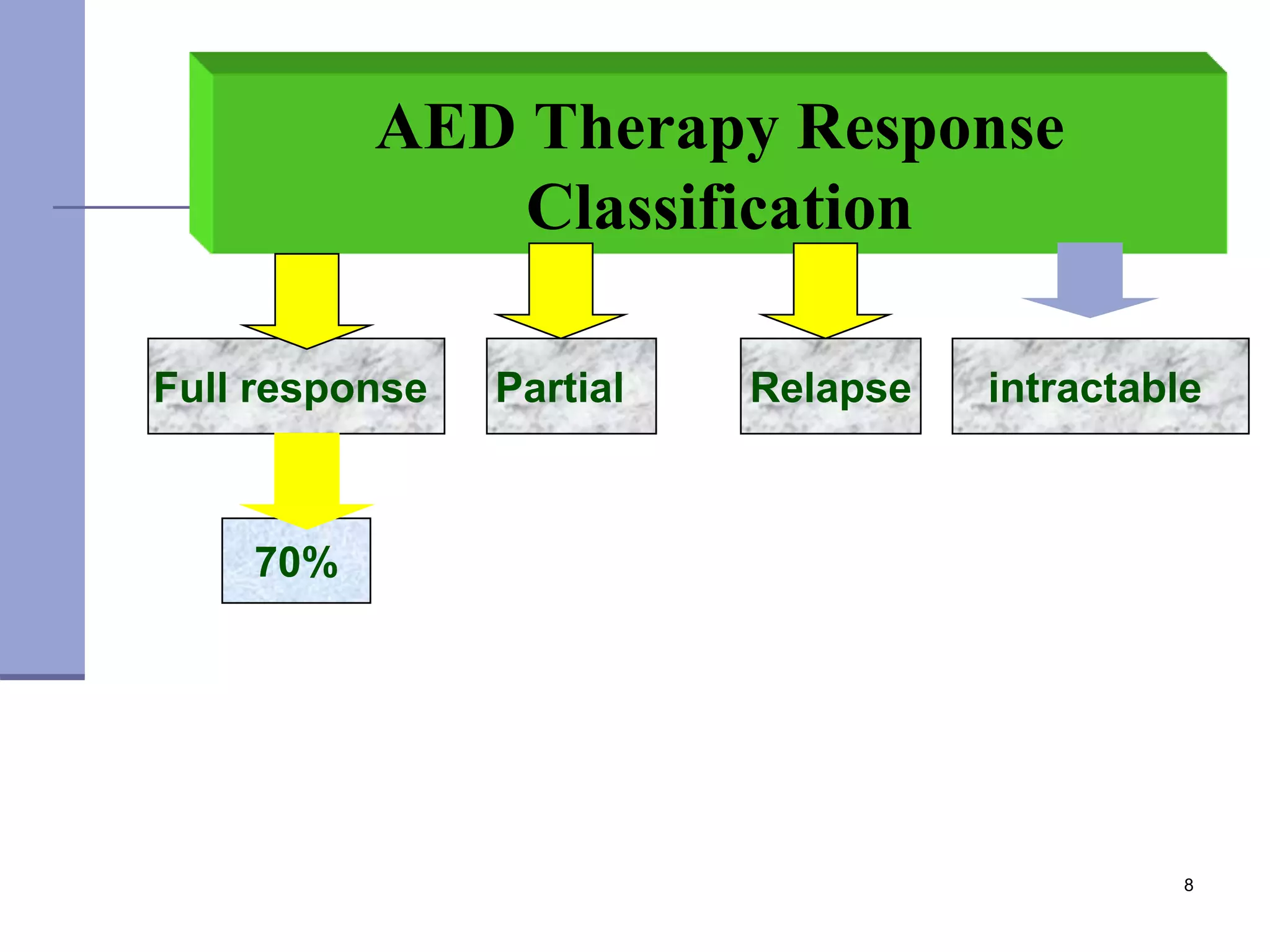 AED Therapy Response Classification

Full response

Partial

Relapse

intractable

70%

8